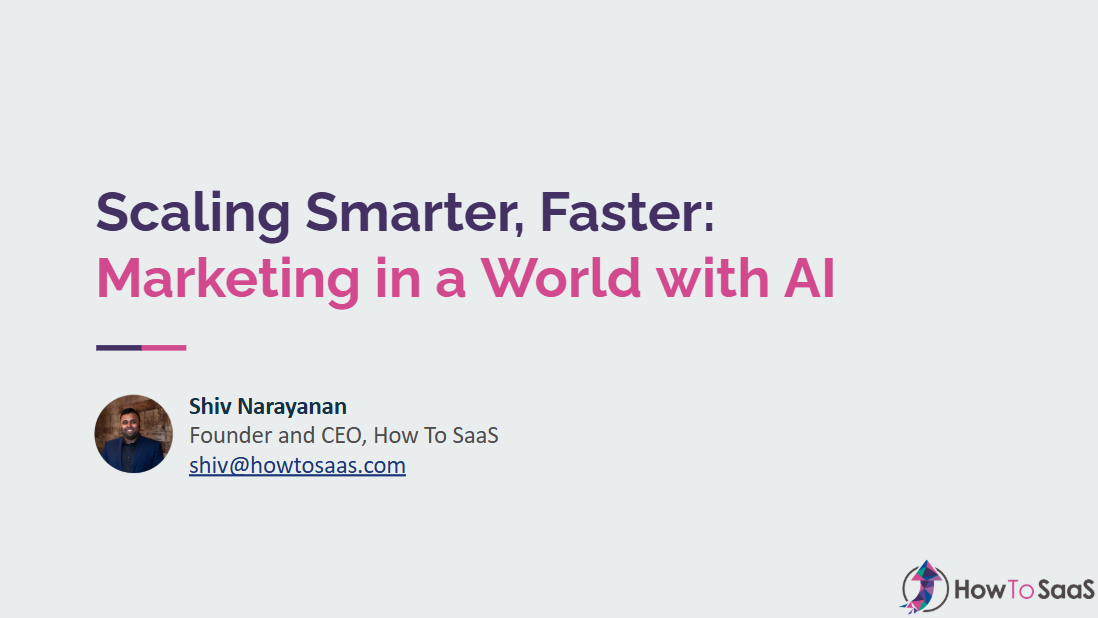 Scaling Smarter, Faster:
Marketing in a World with AI

Shiv Narayanan
Founder and CEO, How To SaaS
shiv@howtosaas.com

HowToSaaS